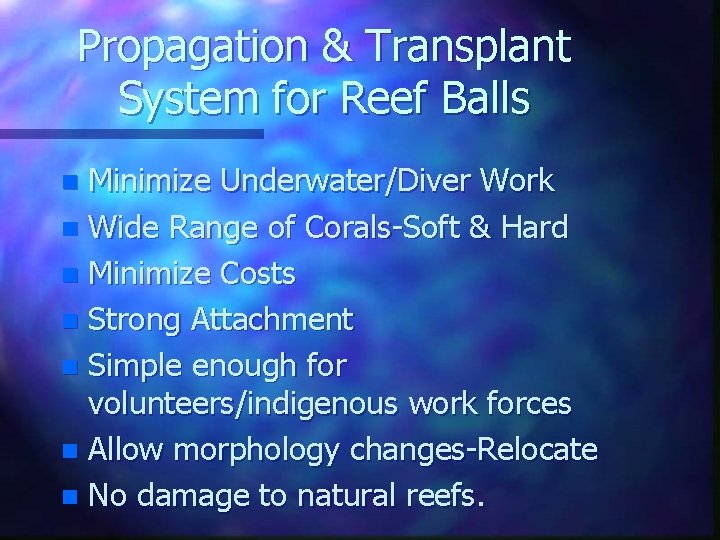 Propagation & Transplant System for Reef Balls

- Minimize Underwater/Diver Work
- Wide Range of Corals-Soft & Hard
- Minimize Costs
- Strong Attachment
- Simple enough for volunteers/indigenous work forces
- Allow morphology changes-Relocate
- No damage to natural reefs.